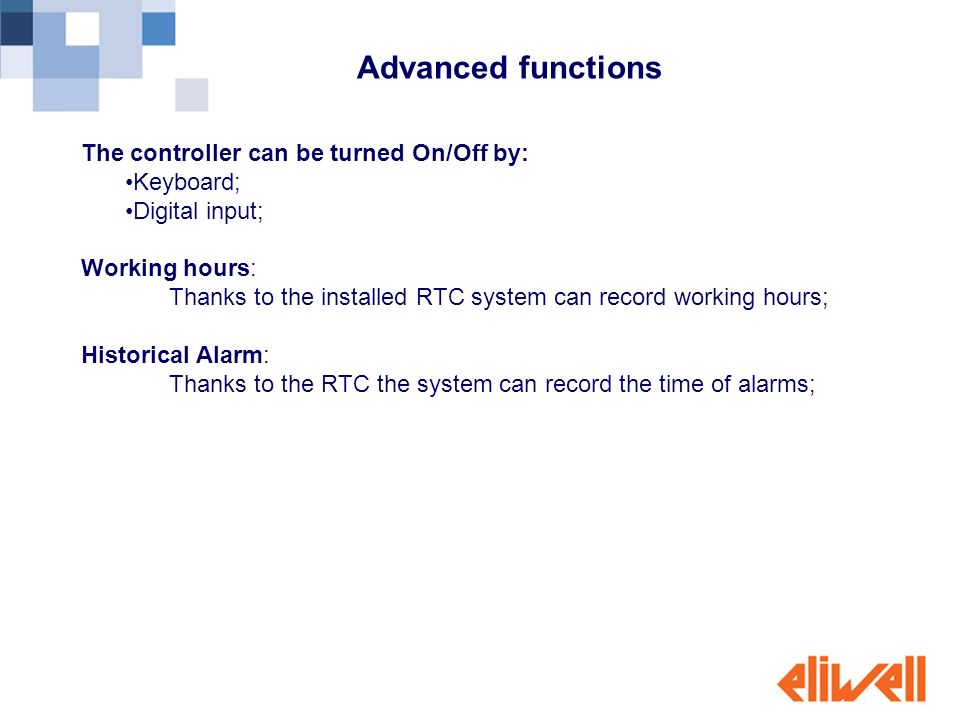 Advanced functions

The controller can be turned On/Off by:
•Keyboard;
•Digital input;

Working hours:
Thanks to the installed RTC system can record working hours;

Historical Alarm:
Thanks to the RTC the system can record the time of alarms;

eliwell